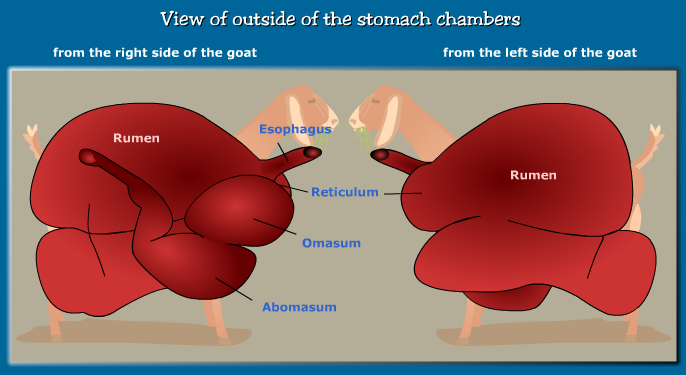 View of outside of the stomach chambers

from the right side of the goat

from the left side of the goat

Rumen

Esophagus

Reticulum

Omasum

Abomasum

Rumen